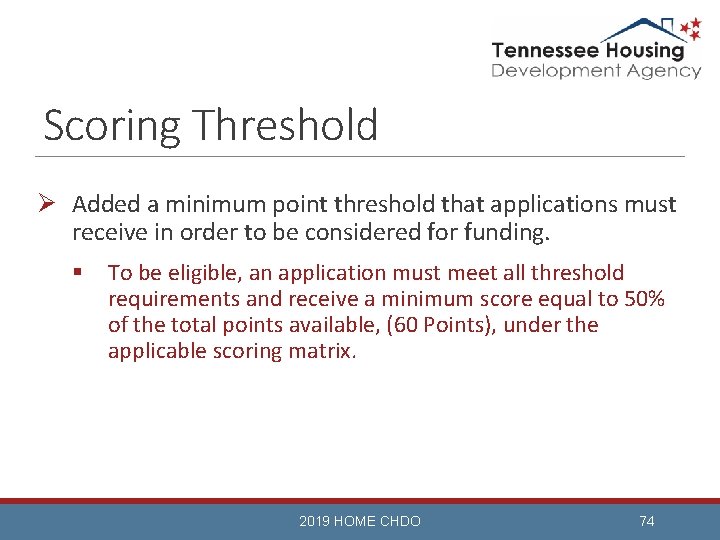 Tennessee Housing
Development Agency

Scoring Threshold

➢ Added a minimum point threshold that applications must receive in order to be considered for funding.

▪ To be eligible, an application must meet all threshold requirements and receive a minimum score equal to 50% of the total points available, (60 Points), under the applicable scoring matrix.

2019 HOME CHDO

74